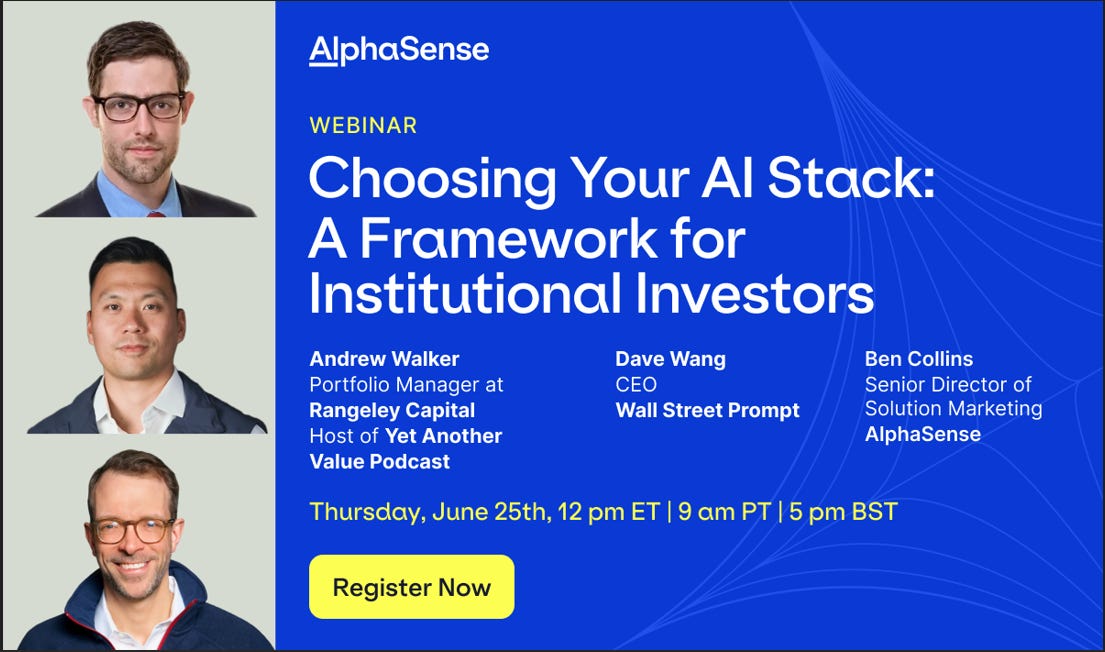 AlphaSense

WEBINAR

Choosing Your AI Stack: A Framework for Institutional Investors

Andrew Walker
Portfolio Manager at Rangeley Capital
Host of Yet Another Value Podcast

Dave Wang
CEO
Wall Street Prompt

Ben Collins
Senior Director of Solution Marketing
AlphaSense

Thursday, June 25th, 12 pm ET | 9 am PT | 5 pm BST

Register Now